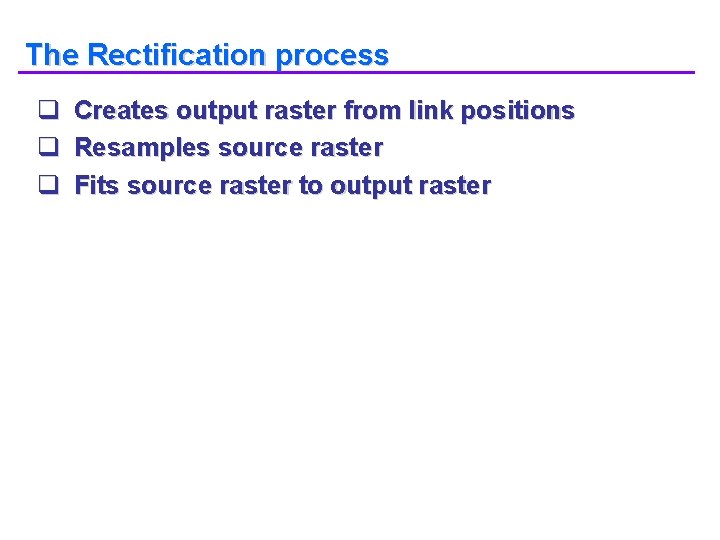 The Rectification process

❑ Creates output raster from link positions
❑ Resamples source raster
❑ Fits source raster to output raster